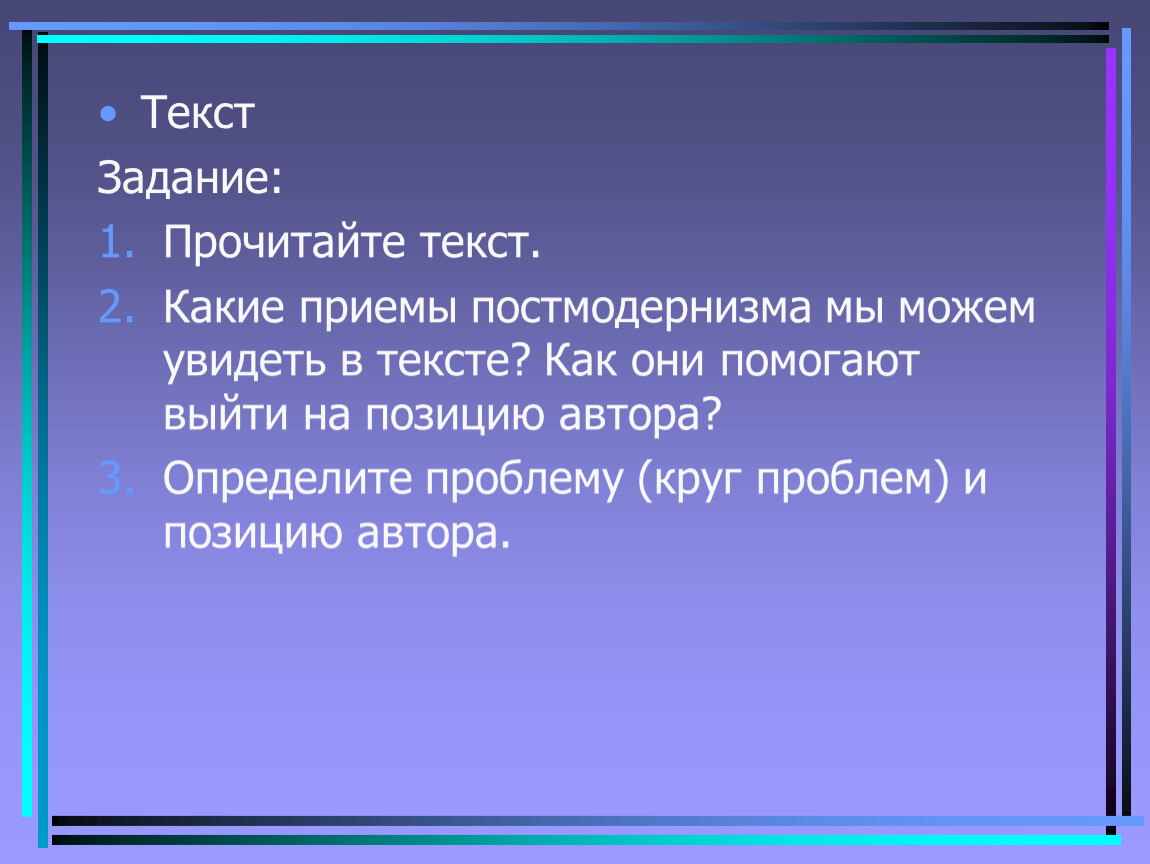 • Текст

Задание:

1. Прочитайте текст.

2. Какие приемы постмодернизма мы можем увидеть в тексте? Как они помогают выйти на позицию автора?

3. Определите проблему (круг проблем) и позицию автора.